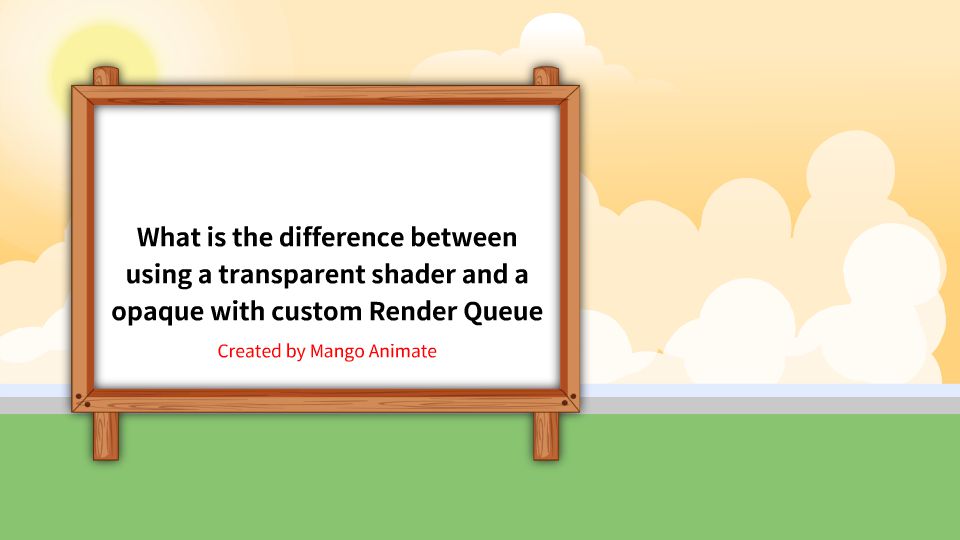 What is the difference between using a transparent shader and a opaque with custom Render Queue

Created by Mango Animate